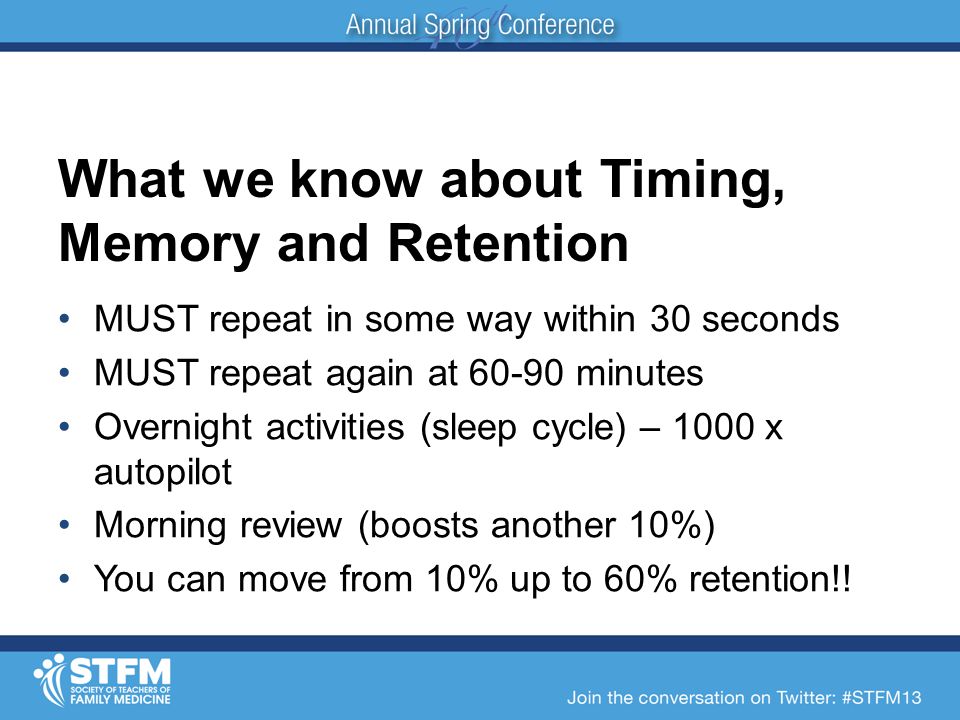 Annual Spring Conference

What we know about Timing, Memory and Retention

• MUST repeat in some way within 30 seconds
• MUST repeat again at 60-90 minutes
• Overnight activities (sleep cycle) – 1000 x autopilot
• Morning review (boosts another 10%)
• You can move from 10% up to 60% retention!!

STFM
SOCIETY OF TEACHERS OF FAMILY MEDICINE

Join the conversation on Twitter: #STFM13